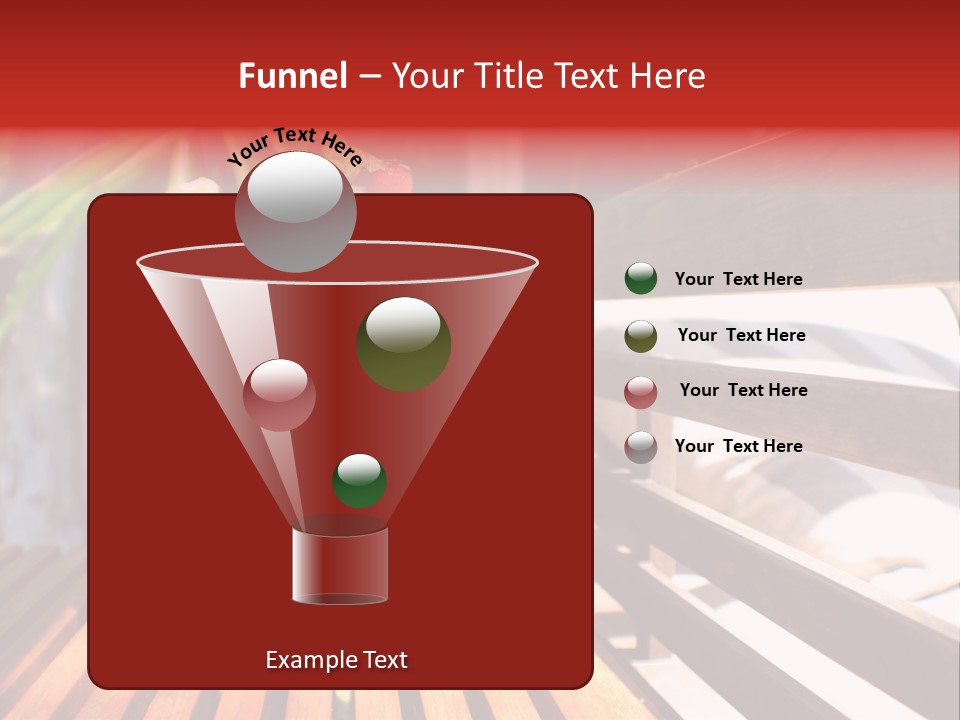 Funnel – Your Title Text Here

Your Text Here

Your Text Here

Your Text Here

Your Text Here

Your Text Here

Example Text